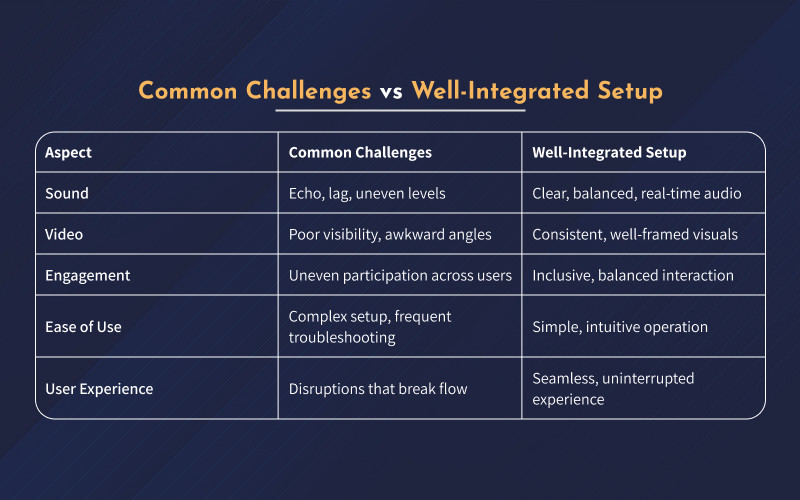 Common Challenges vs Well-Integrated Setup

| Aspect | Common Challenges | Well-Integrated Setup |
|---|---|---|
| Sound | Echo, lag, uneven levels | Clear, balanced, real-time audio |
| Video | Poor visibility, awkward angles | Consistent, well-framed visuals |
| Engagement | Uneven participation across users | Inclusive, balanced interaction |
| Ease of Use | Complex setup, frequent troubleshooting | Simple, intuitive operation |
| User Experience | Disruptions that break flow | Seamless, uninterrupted experience |